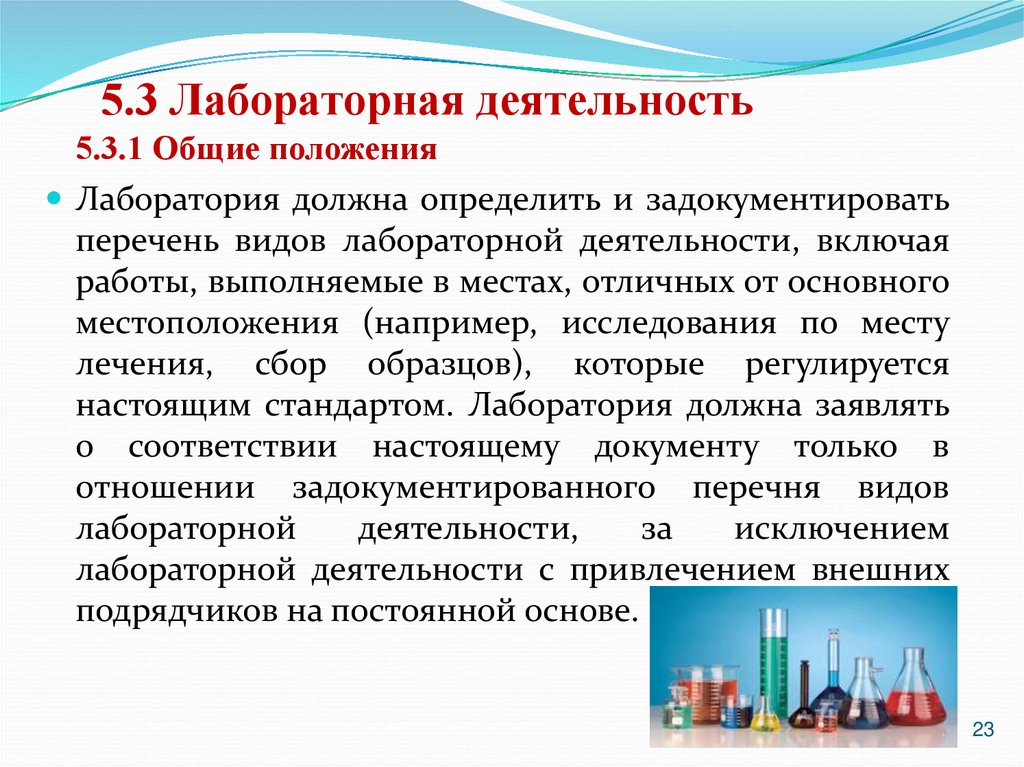 5.3 Лабораторная деятельность

5.3.1 Общие положения

Лаборатория должна определить и задокументировать перечень видов лабораторной деятельности, включая работы, выполняемые в местах, отличных от основного местоположения (например, исследования по месту лечения, сбор образцов), которые регулируется настоящим стандартом. Лаборатория должна заявлять о соответствии настоящему документу только в отношении задокументированного перечня видов лабораторной деятельности, за исключением лабораторной деятельности с привлечением внешних подрядчиков на постоянной основе.

23